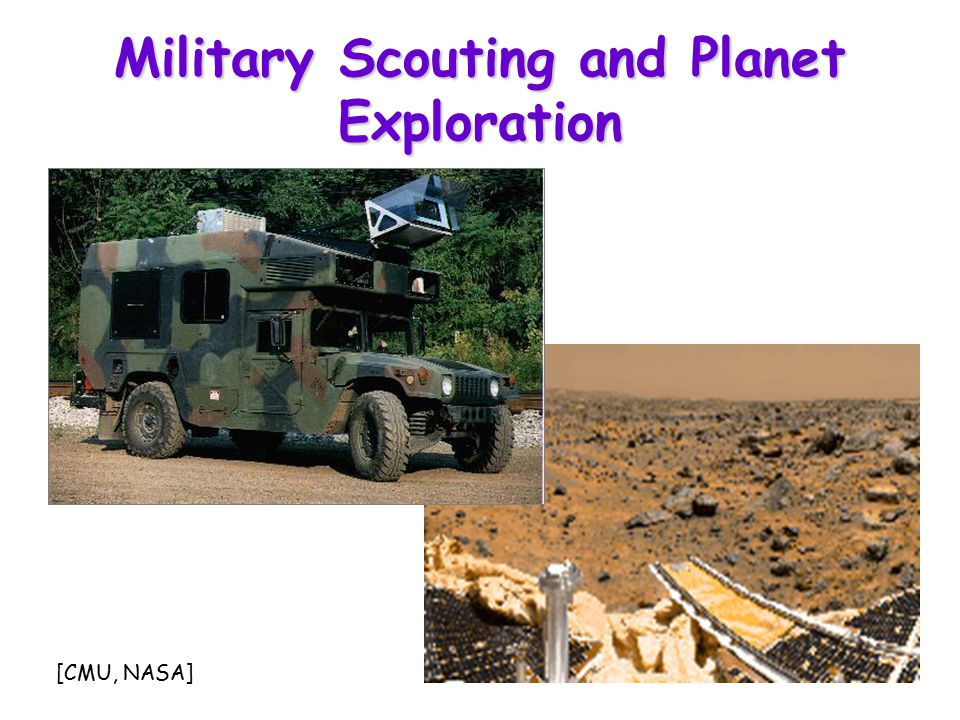 Military Scouting and Planet Exploration

[CMU, NASA]